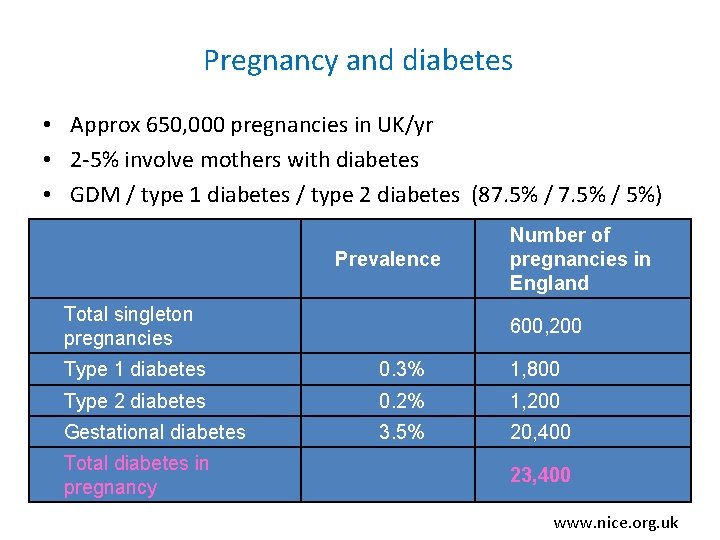 Pregnancy and diabetes

• Approx 650,000 pregnancies in UK/yr
• 2-5% involve mothers with diabetes
• GDM / type 1 diabetes / type 2 diabetes (87.5% / 7.5% / 5%)

| | Prevalence | Number of pregnancies in England |
|---|---|---|
| Total singleton pregnancies | | 600,200 |
| Type 1 diabetes | 0.3% | 1,800 |
| Type 2 diabetes | 0.2% | 1,200 |
| Gestational diabetes | 3.5% | 20,400 |
| Total diabetes in pregnancy | | 23,400 |

www.nice.org.uk